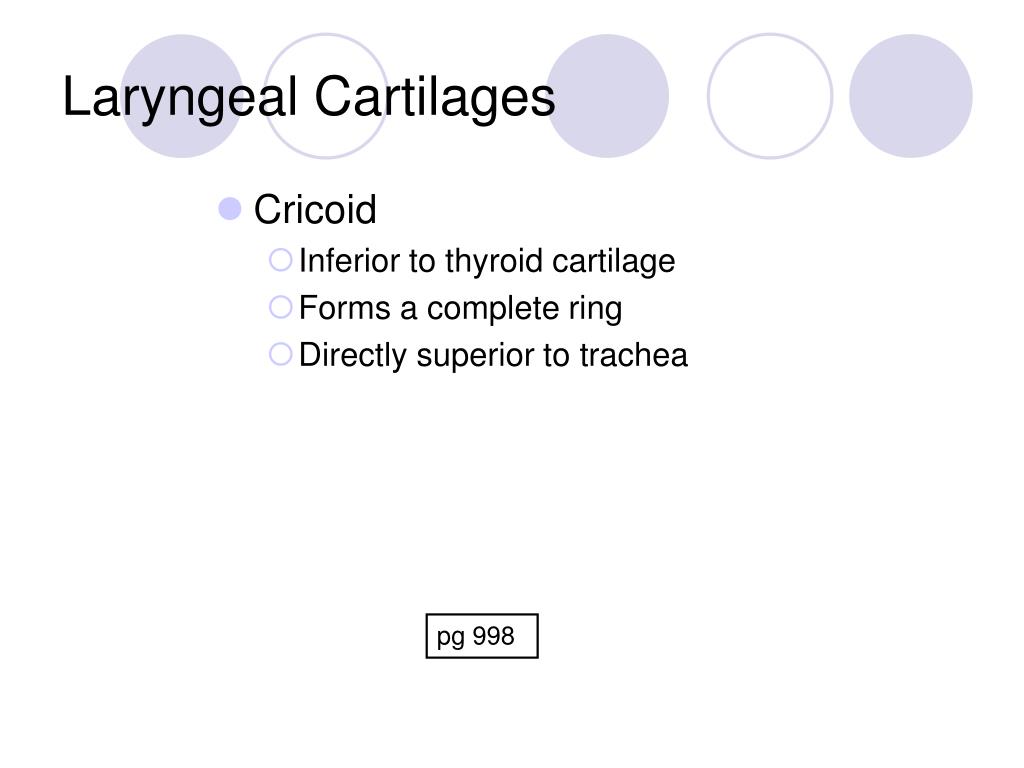 Laryngeal Cartilages

Cricoid
Inferior to thyroid cartilage
Forms a complete ring
Directly superior to trachea

pg 998